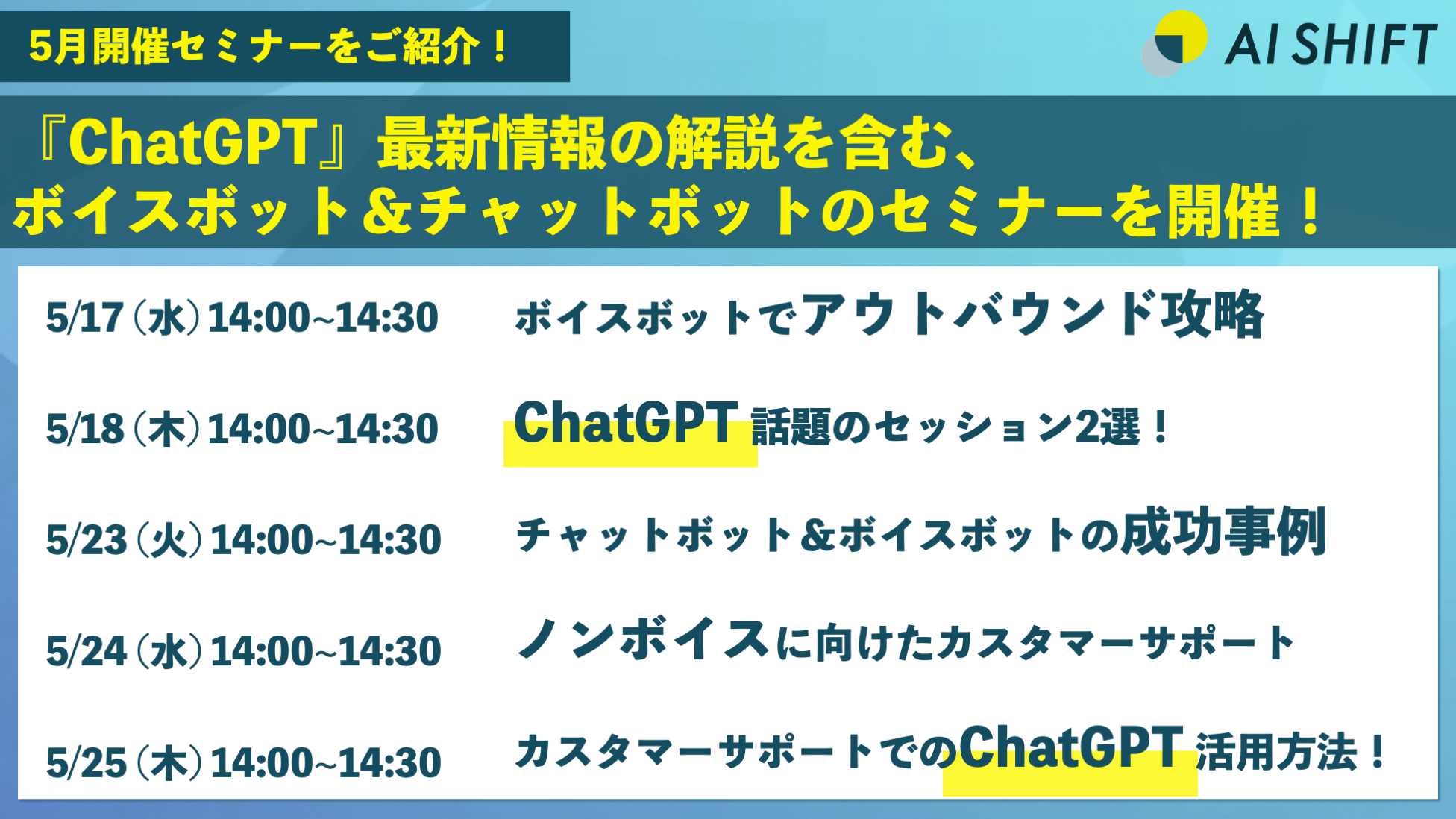 5月開催セミナーをご紹介！

AI SHIFT

『ChatGPT』最新情報の解説を含む、
ボイスボット＆チャットボットのセミナーを開催！

5/17（水）14:00~14:30 ボイスボットでアウトバウンド攻略

5/18（木）14:00~14:30 ChatGPT 話題のセッション2選！

5/23（火）14:00~14:30 チャットボット＆ボイスボットの成功事例

5/24（水）14:00~14:30 ノンボイスに向けたカスタマーサポート

5/25（木）14:00~14:30 カスタマーサポートでのChatGPT 活用方法！